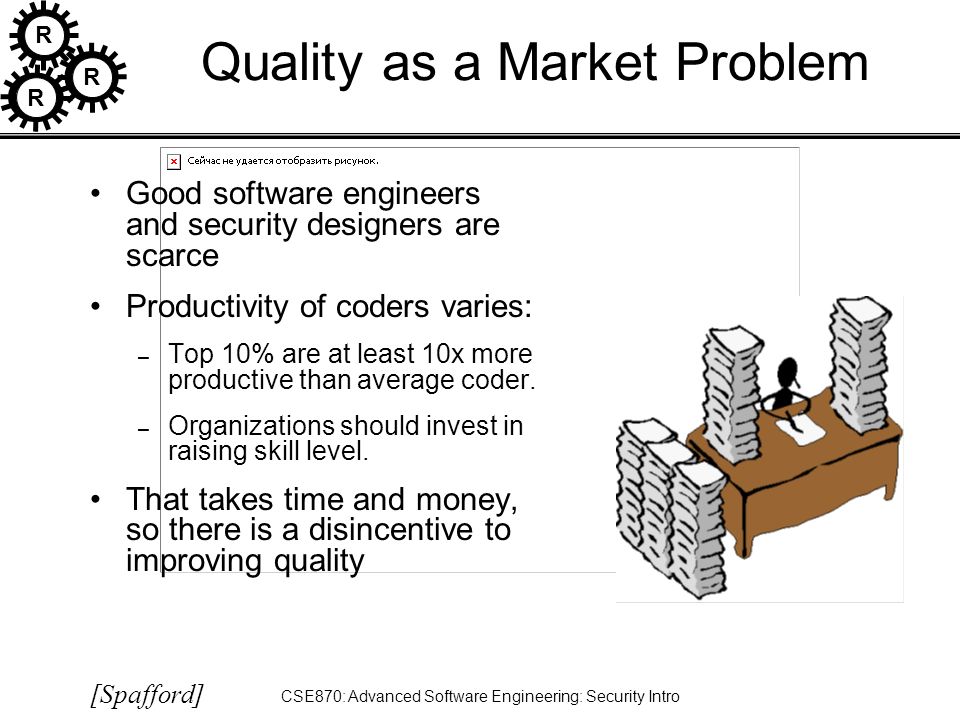 R
R
R

Quality as a Market Problem

Сейчас не удается отобразить рисунок.

• Good software engineers and security designers are scarce

• Productivity of coders varies:

– Top 10% are at least 10x more productive than average coder.

– Organizations should invest in raising skill level.

• That takes time and money, so there is a disincentive to improving quality

[Spafford]

CSE870: Advanced Software Engineering: Security Intro